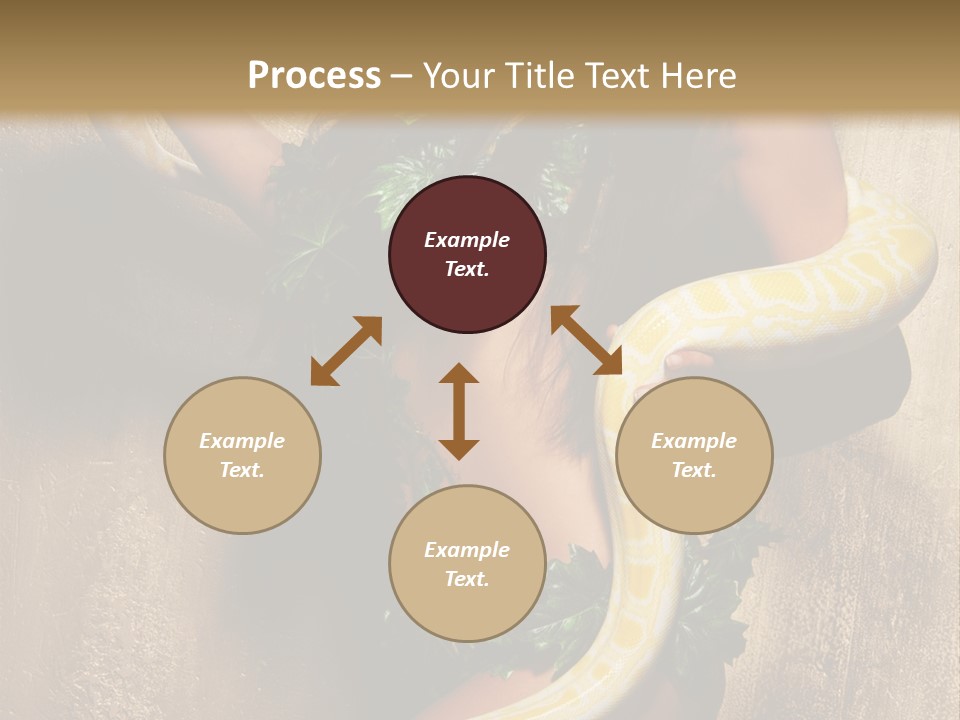 Process – Your Title Text Here

Example Text.

Example Text.

Example Text.

Example Text.